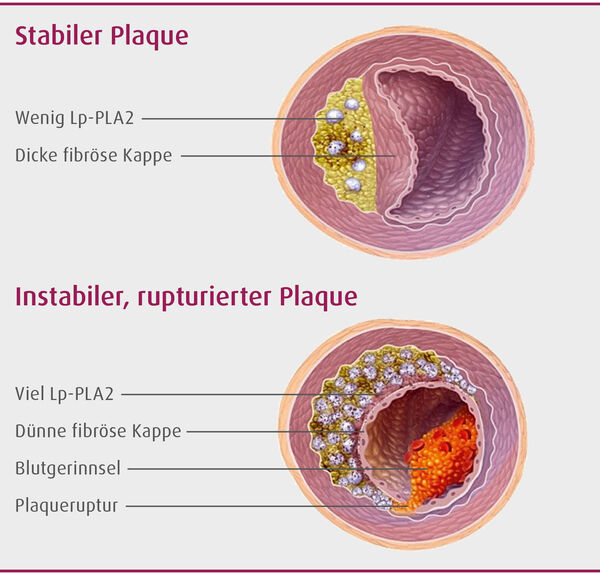 Stabiler Plaque

Wenig Lp-PLA2

Dicke fibröse Kappe

Instabiler, rupturierter Plaque

Viel Lp-PLA2

Dünne fibröse Kappe

Blutgerinnsel

Plaqueruptur